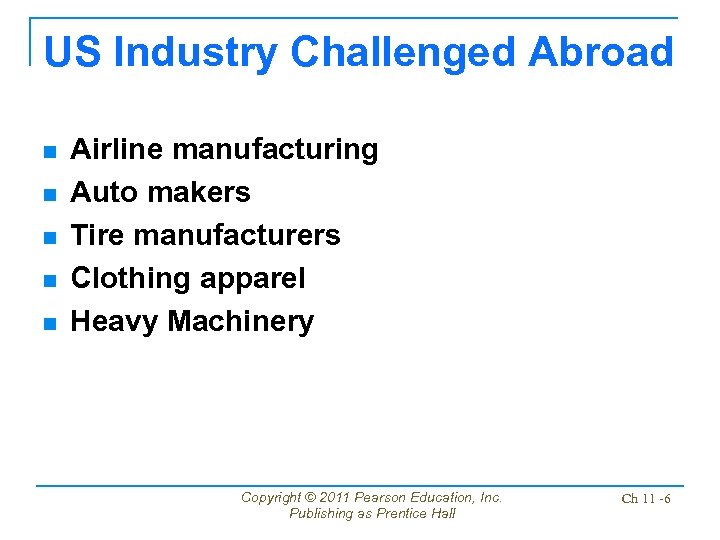 US Industry Challenged Abroad

- Airline manufacturing
- Auto makers
- Tire manufacturers
- Clothing apparel
- Heavy Machinery

Copyright © 2011 Pearson Education, Inc.
Publishing as Prentice Hall

Ch 11 -6